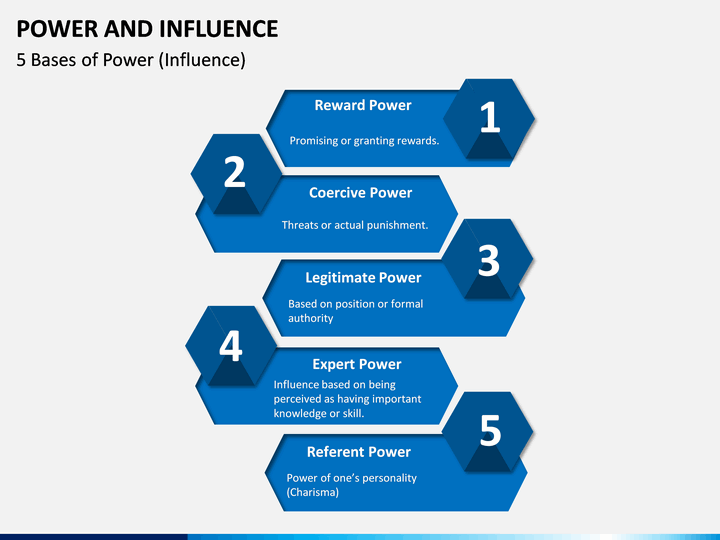 POWER AND INFLUENCE

5 Bases of Power (Influence)

1

Reward Power

Promising or granting rewards.

2

Coercive Power

Threats or actual punishment.

3

Legitimate Power

Based on position or formal authority

4

Expert Power

Influence based on being perceived as having important knowledge or skill.

5

Referent Power

Power of one's personality (Charisma)